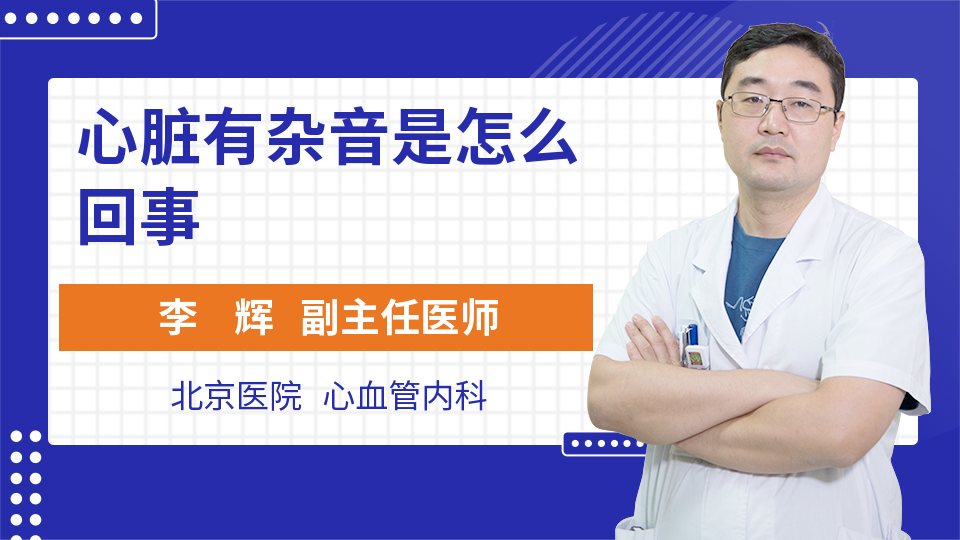 心脏有杂音是怎么回事

李　辉　副主任医师

北京医院　心血管内科